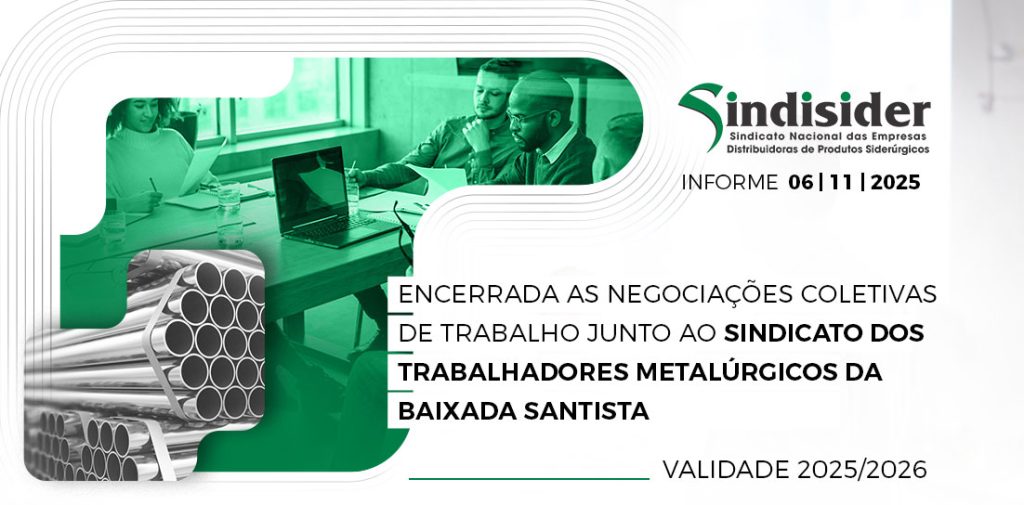 Sindisider
Sindicato Nacional das Empresas Distribuidoras de Produtos Siderúrgicos

INFORME 06 | 11 | 2025

ENCERRADA AS NEGOCIAÇÕES COLETIVAS DE TRABALHO JUNTO AO SINDICATO DOS TRABALHADORES METALÚRGICOS DA BAIXADA SANTISTA

VALIDADE 2025/2026